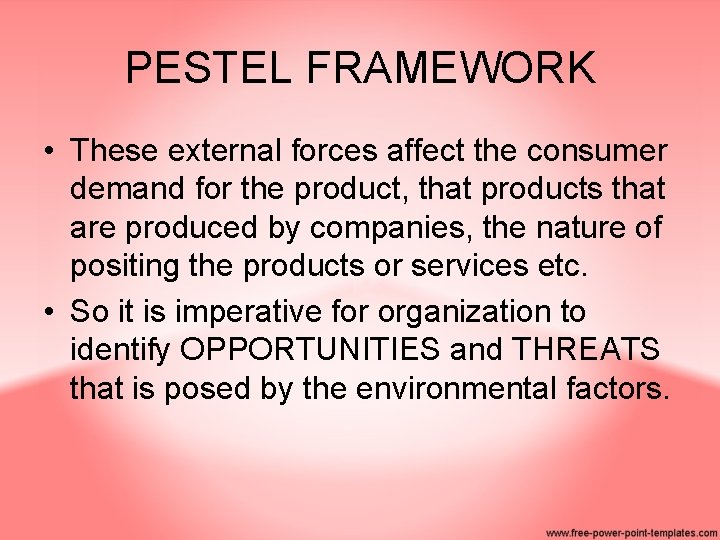 PESTEL FRAMEWORK

• These external forces affect the consumer demand for the product, that products that are produced by companies, the nature of positing the products or services etc.

• So it is imperative for organization to identify OPPORTUNITIES and THREATS that is posed by the environmental factors.

www.free-power-point-templates.com